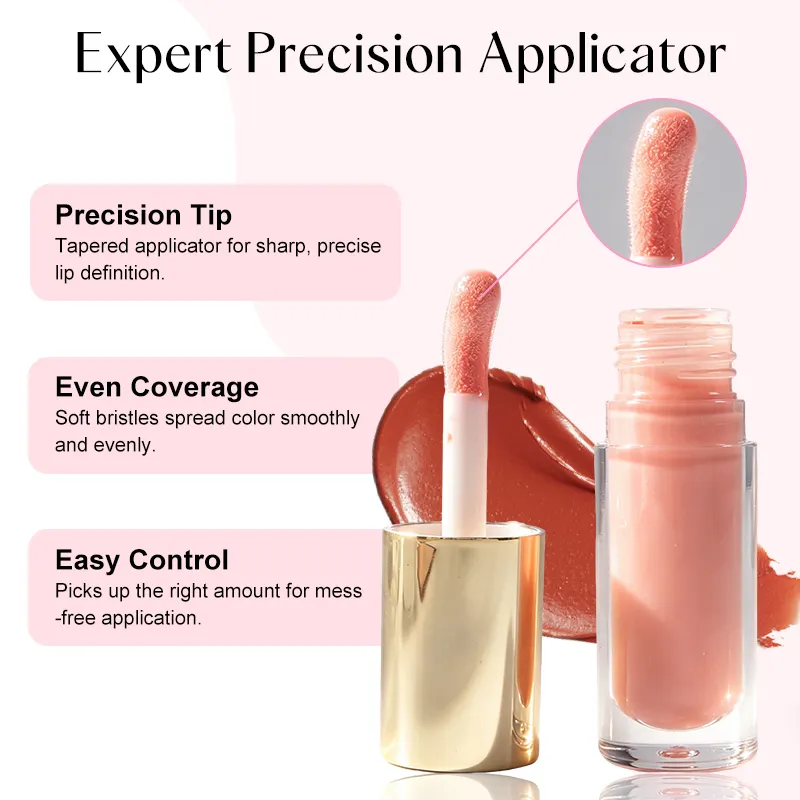 Expert Precision Applicator

Precision Tip
Tapered applicator for sharp, precise lip definition.

Even Coverage
Soft bristles spread color smoothly and evenly.

Easy Control
Picks up the right amount for mess -free application.